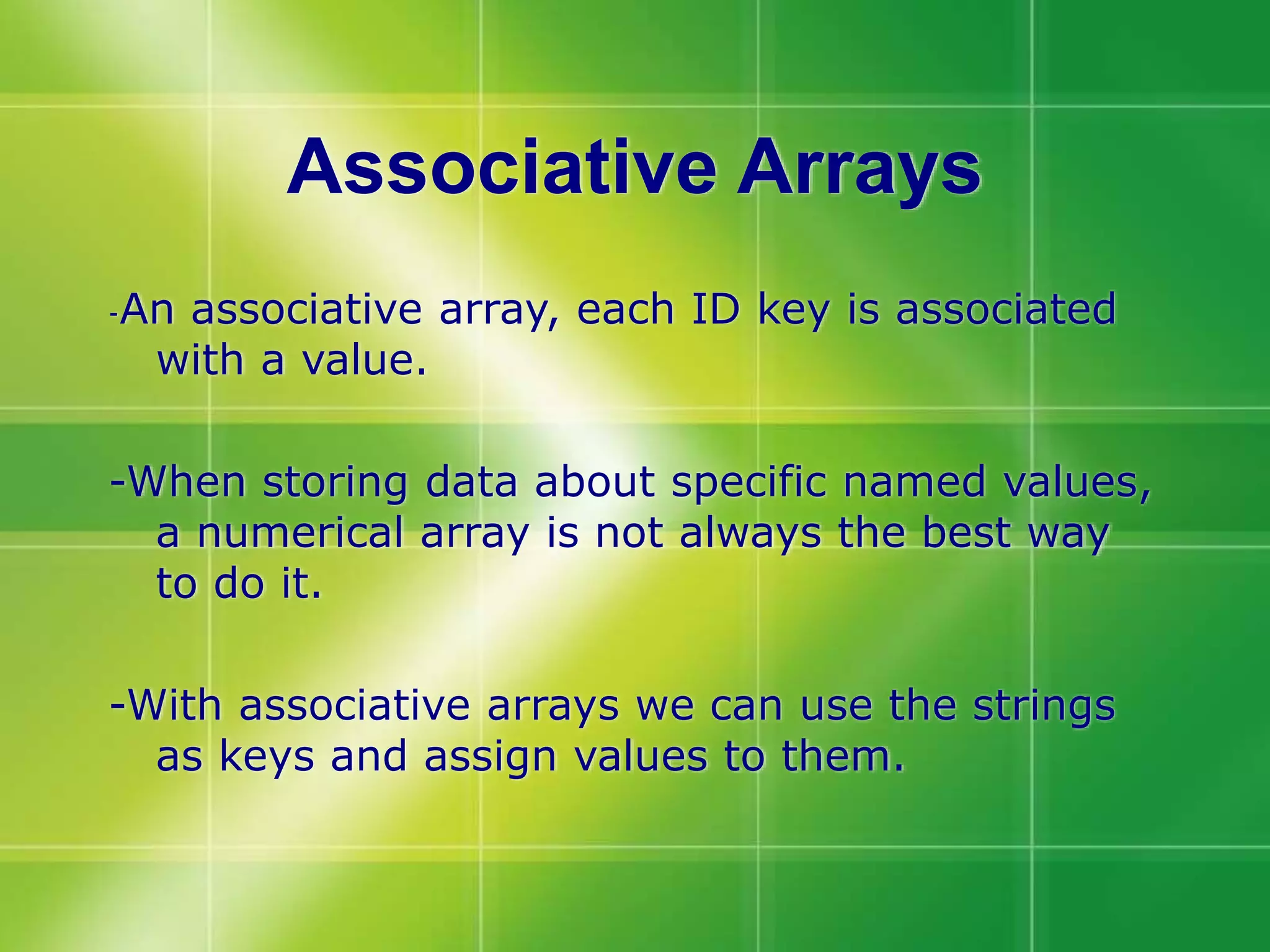 Associative Arrays

-An associative array, each ID key is associated with a value.

-When storing data about specific named values, a numerical array is not always the best way to do it.

-With associative arrays we can use the strings as keys and assign values to them.